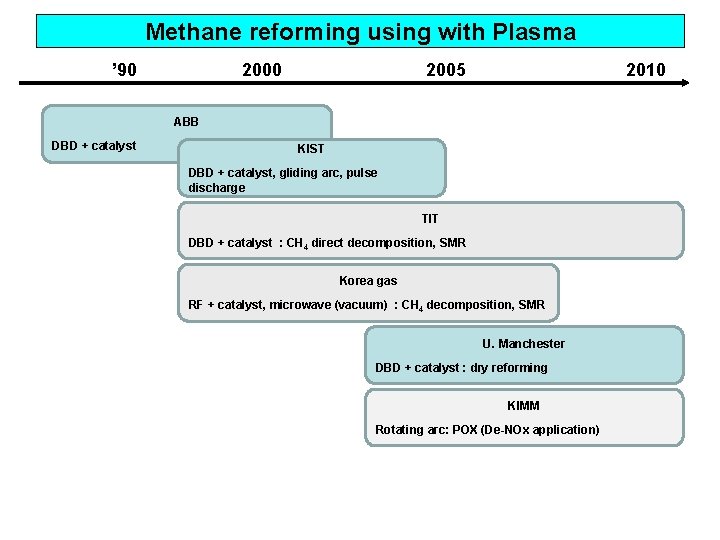 Methane reforming using with Plasma

'90 2000 2005 2010

ABB

DBD + catalyst

KIST

DBD + catalyst, gliding arc, pulse discharge

TIT

DBD + catalyst : $CH_4$ direct decomposition, SMR

Korea gas

RF + catalyst, microwave (vacuum) : $CH_4$ decomposition, SMR

U. Manchester

DBD + catalyst : dry reforming

KIMM

Rotating arc: POX (De-NOx application)